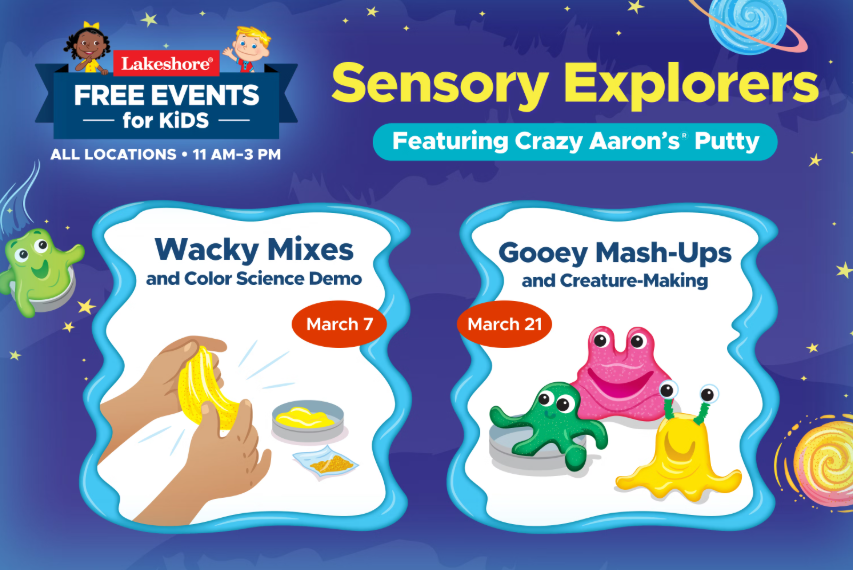 Lakeshore®
FREE EVENTS
for KiDS
ALL LOCATIONS • 11 AM–3 PM

Sensory Explorers

Featuring Crazy Aaron's® Putty

Wacky Mixes
and Color Science Demo

March 7

Gooey Mash-Ups
and Creature-Making

March 21